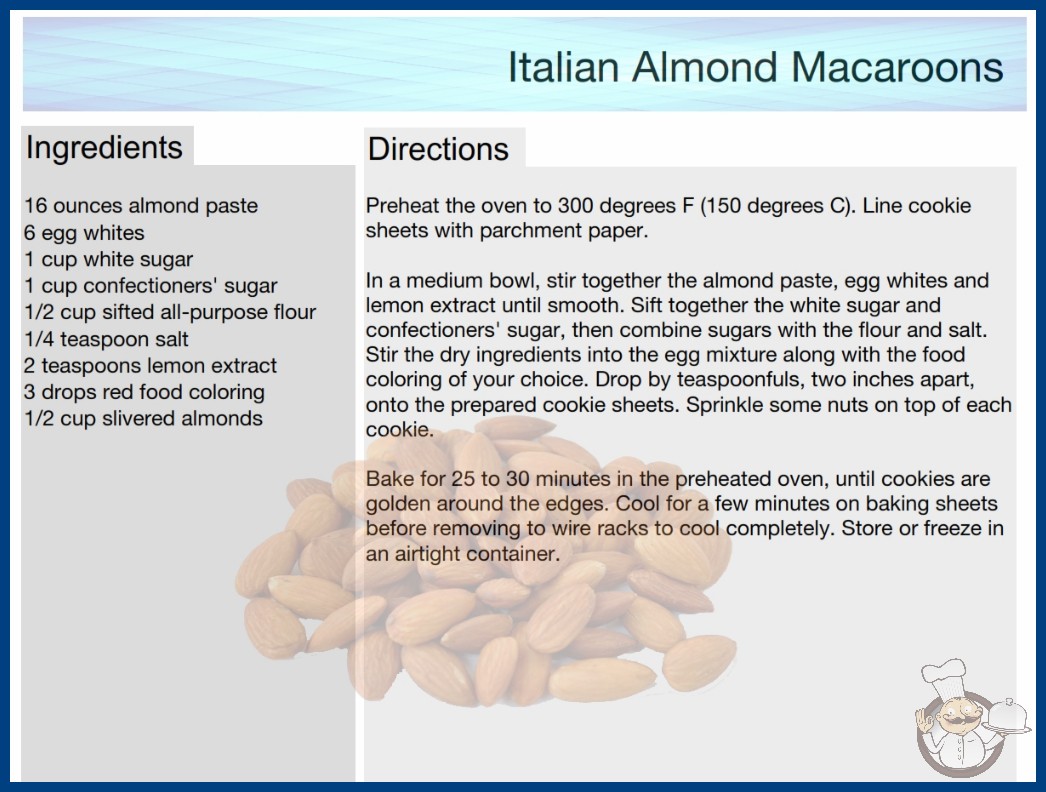 Italian Almond Macaroons

Ingredients

16 ounces almond paste
6 egg whites
1 cup white sugar
1 cup confectioners' sugar
1/2 cup sifted all-purpose flour
1/4 teaspoon salt
2 teaspoons lemon extract
3 drops red food coloring
1/2 cup slivered almonds

Directions

Preheat the oven to 300 degrees F (150 degrees C). Line cookie sheets with parchment paper.

In a medium bowl, stir together the almond paste, egg whites and lemon extract until smooth. Sift together the white sugar and confectioners' sugar, then combine sugars with the flour and salt. Stir the dry ingredients into the egg mixture along with the food coloring of your choice. Drop by teaspoonfuls, two inches apart, onto the prepared cookie sheets. Sprinkle some nuts on top of each cookie.

Bake for 25 to 30 minutes in the preheated oven, until cookies are golden around the edges. Cool for a few minutes on baking sheets before removing to wire racks to cool completely. Store or freeze in an airtight container.